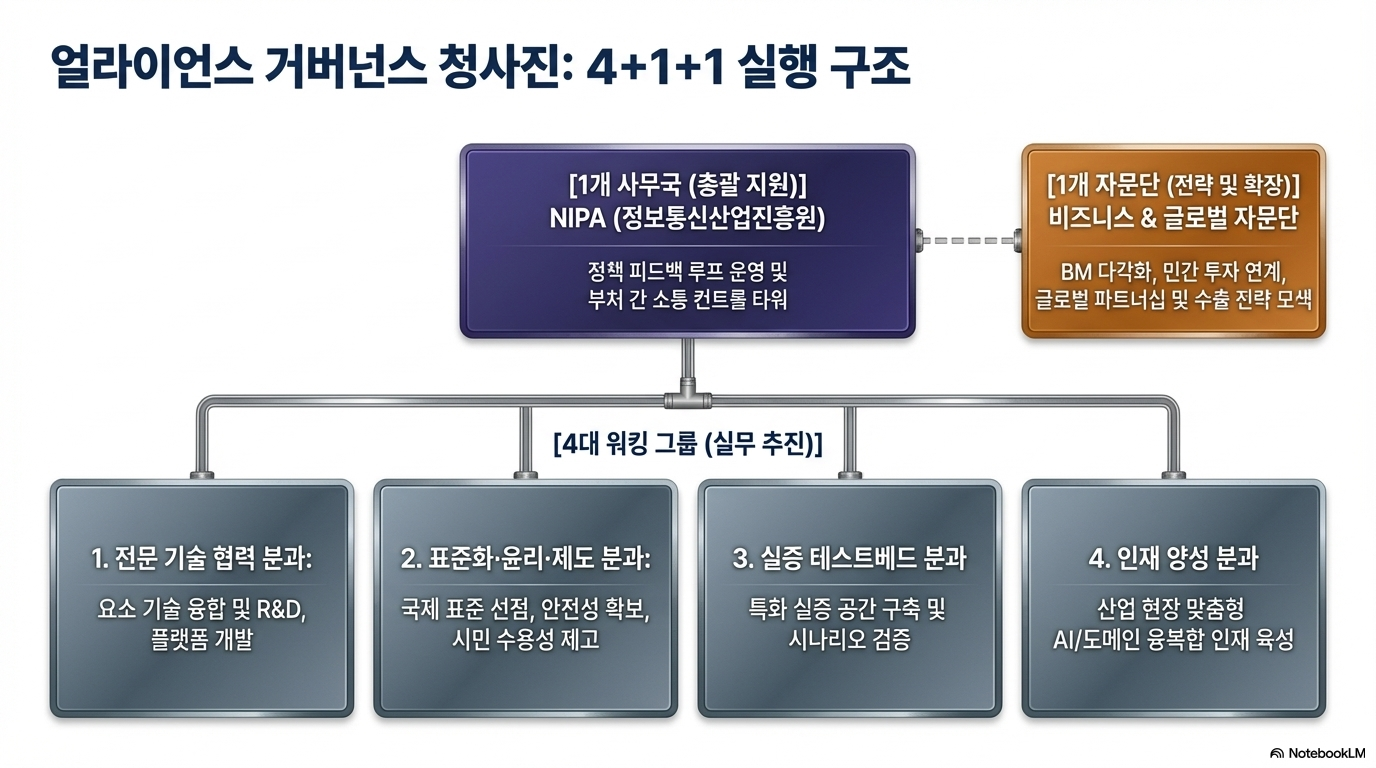 얼라이언스 거버넌스 청사진: 4+1+1 실행 구조

[1개 사무국 (총괄 지원)]
NIPA (정보통신산업진흥원)

정책 피드백 루프 운영 및 부처 간 소통 컨트롤 타워

[1개 자문단 (전략 및 확장)]
비즈니스 & 글로벌 자문단

BM 다각화, 민간 투자 연계, 글로벌 파트너십 및 수출 전략 모색

[4대 워킹 그룹 (실무 추진)]

1. 전문 기술 협력 분과:

요소 기술 융합 및 R&D, 플랫폼 개발

2. 표준화·윤리·제도 분과:

국제 표준 선점, 안전성 확보, 시민 수용성 제고

3. 실증 테스트베드 분과

특화 실증 공간 구축 및 시나리오 검증

4. 인재 양성 분과

산업 현장 맞춤형 AI/도메인 융복합 인재 육성

NotebookLM